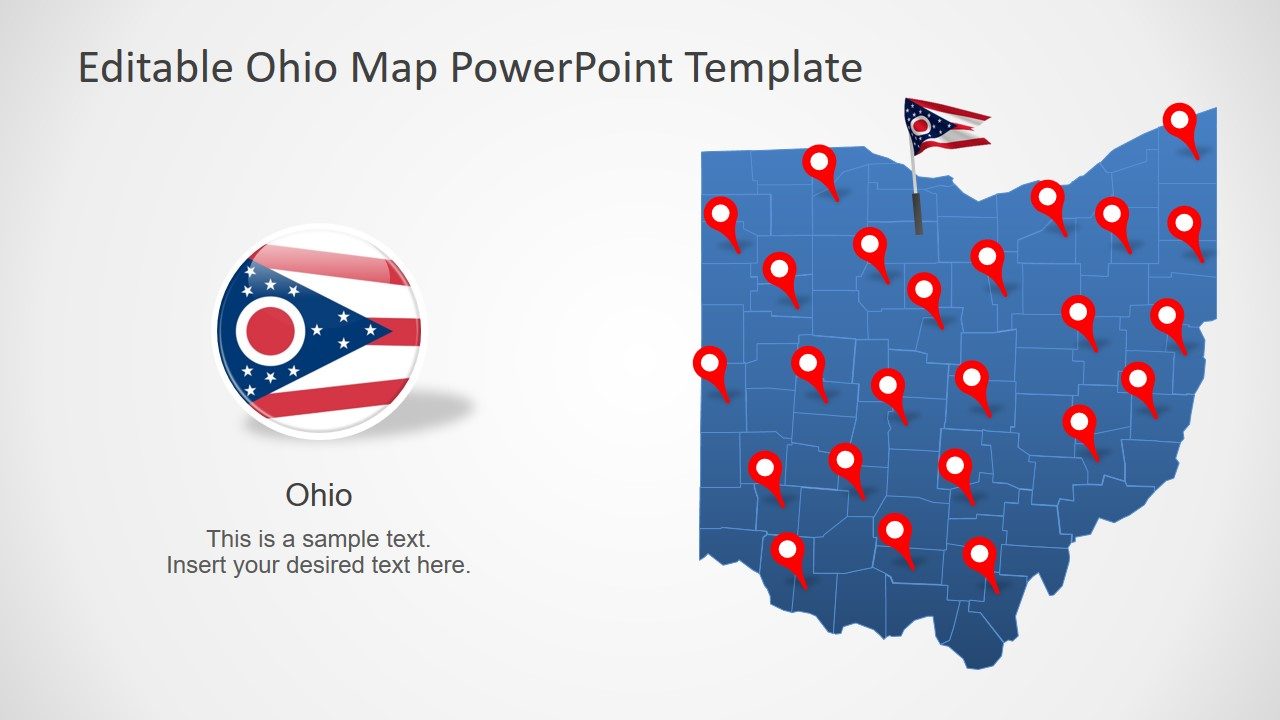 Editable Ohio Map PowerPoint Template

Ohio

This is a sample text.
Insert your desired text here.